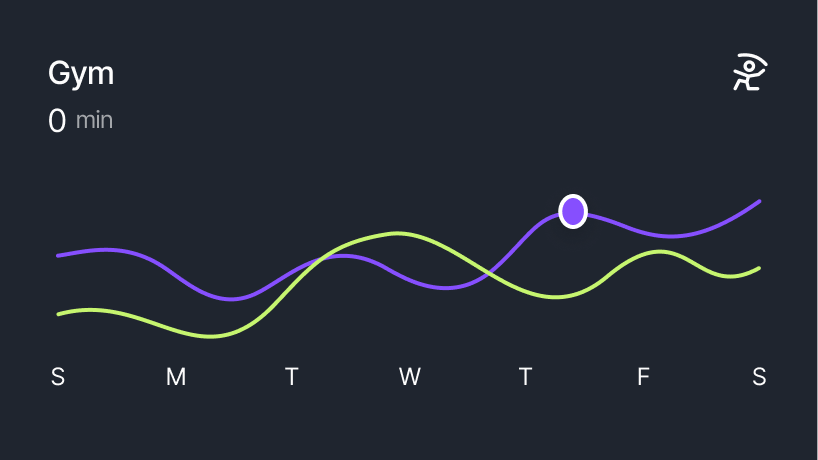 Gym
0 min

S M T W T F S